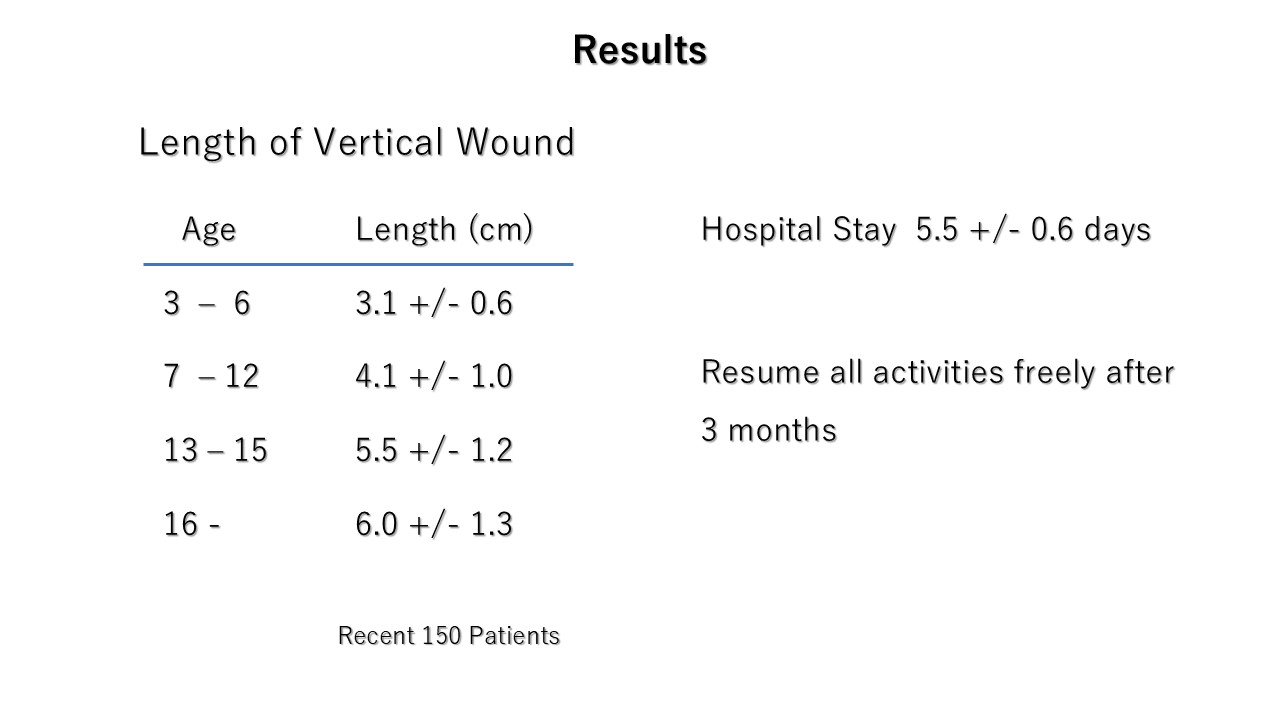 Results

Length of Vertical Wound

| Age | Length (cm) |
|---|---|
| 3 – 6 | 3.1 +/- 0.6 |
| 7 – 12 | 4.1 +/- 1.0 |
| 13 – 15 | 5.5 +/- 1.2 |
| 16 - | 6.0 +/- 1.3 |

Recent 150 Patients

Hospital Stay 5.5 +/- 0.6 days

Resume all activities freely after 3 months